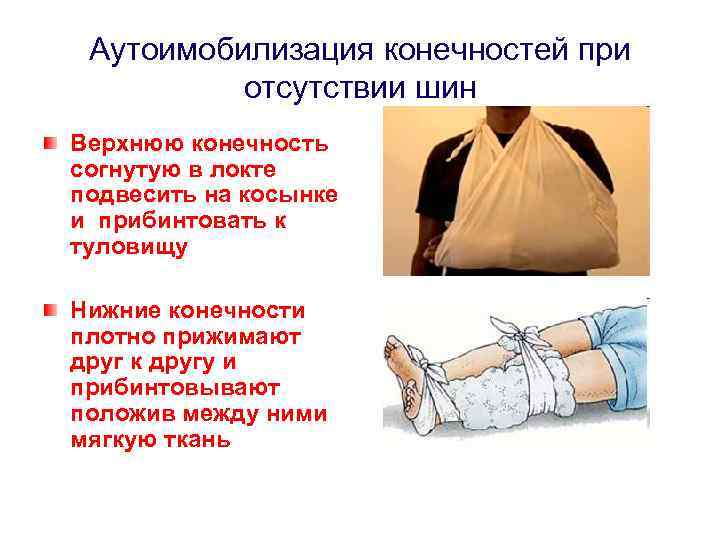 Аутоимобилизация конечностей при отсутствии шин

Верхнюю конечность согнутую в локте подвесить на косынке и прибинтовать к туловищу

Нижние конечности плотно прижимают друг к другу и прибинтовывают положив между ними мягкую ткань